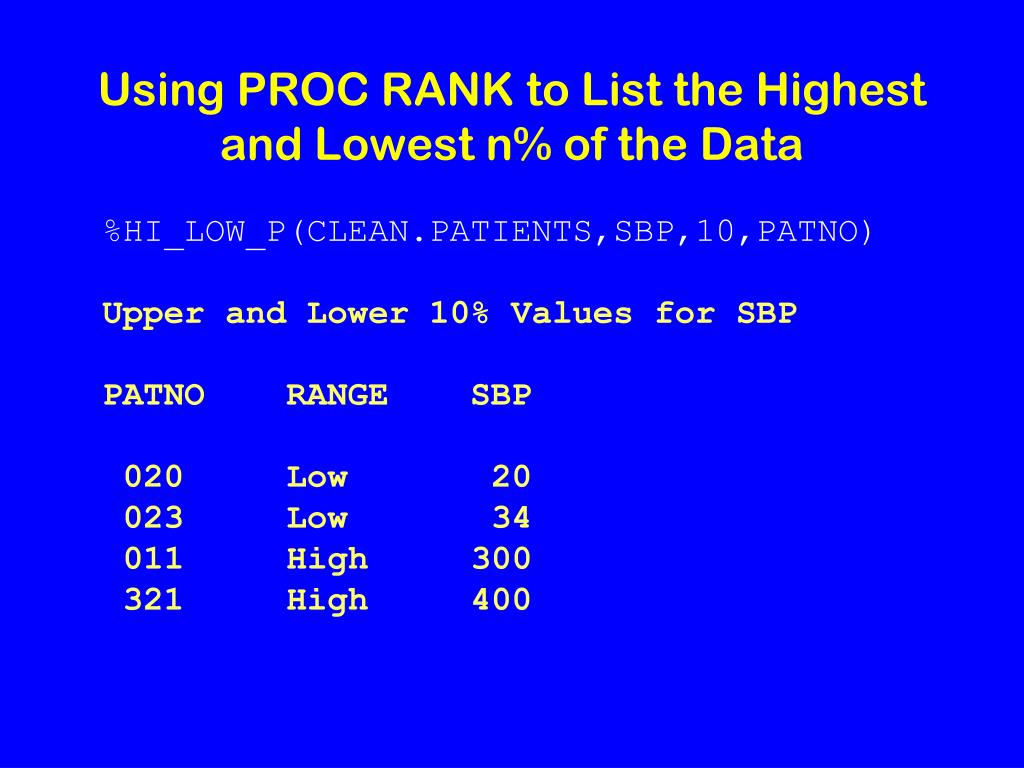 Using PROC RANK to List the Highest and Lowest n% of the Data

%HI_LOW_P(CLEAN.PATIENTS,SBP,10,PATNO)

Upper and Lower 10% Values for SBP

| PATNO | RANGE | SBP |
|---|---|---|
| 020 | Low | 20 |
| 023 | Low | 34 |
| 011 | High | 300 |
| 321 | High | 400 |